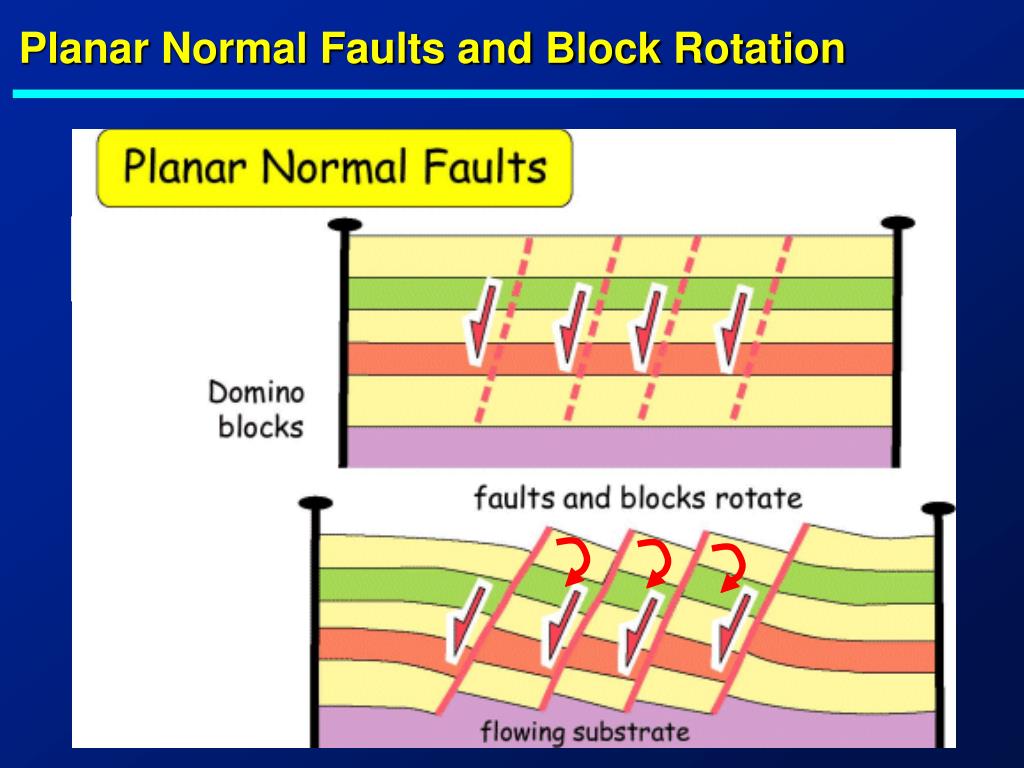 Planar Normal Faults and Block Rotation

Planar Normal Faults

Domino blocks

faults and blocks rotate

flowing substrate